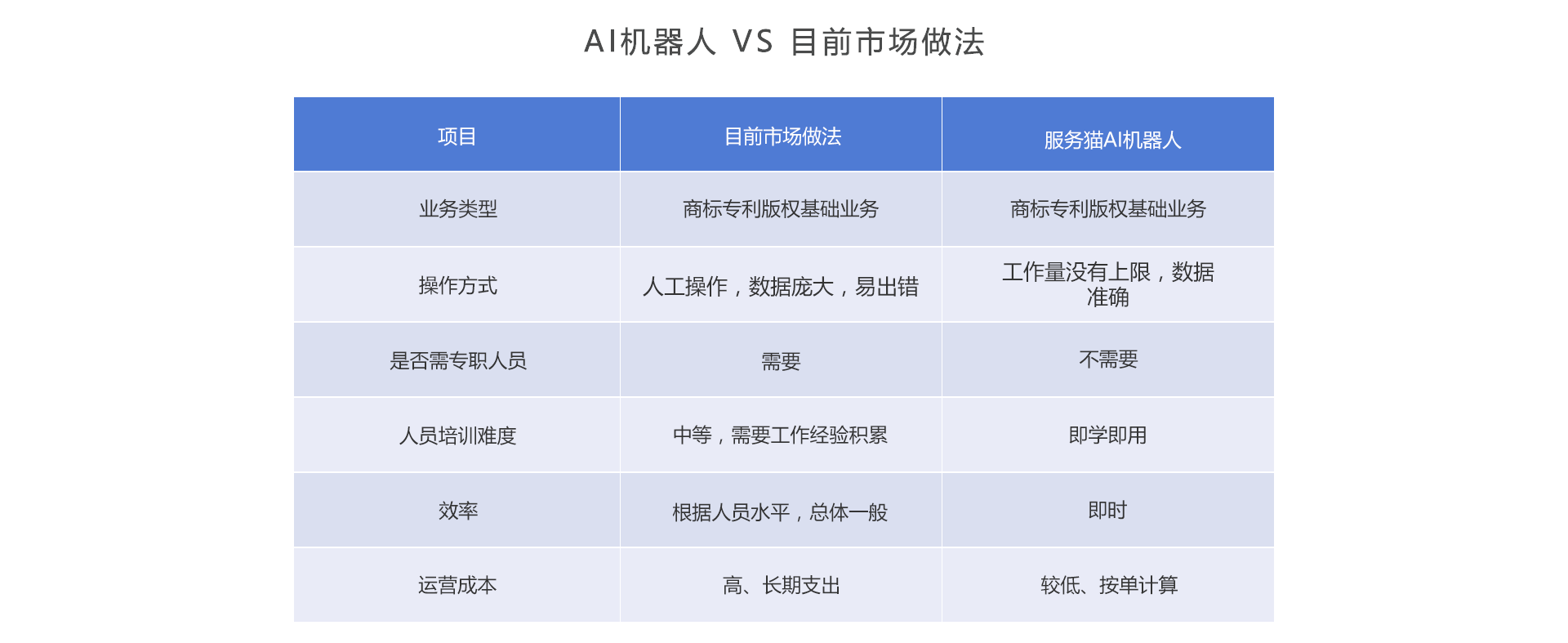 AI机器人 VS 目前市场做法

| 项目 | 目前市场做法 | 服务猫AI机器人 |
|---|---|---|
| 业务类型 | 商标专利版权基础业务 | 商标专利版权基础业务 |
| 操作方式 | 人工操作，数据庞大，易出错 | 工作量没有上限，数据准确 |
| 是否需专职人员 | 需要 | 不需要 |
| 人员培训难度 | 中等，需要工作经验积累 | 即学即用 |
| 效率 | 根据人员水平，总体一般 | 即时 |
| 运营成本 | 高、长期支出 | 较低、按单计算 |